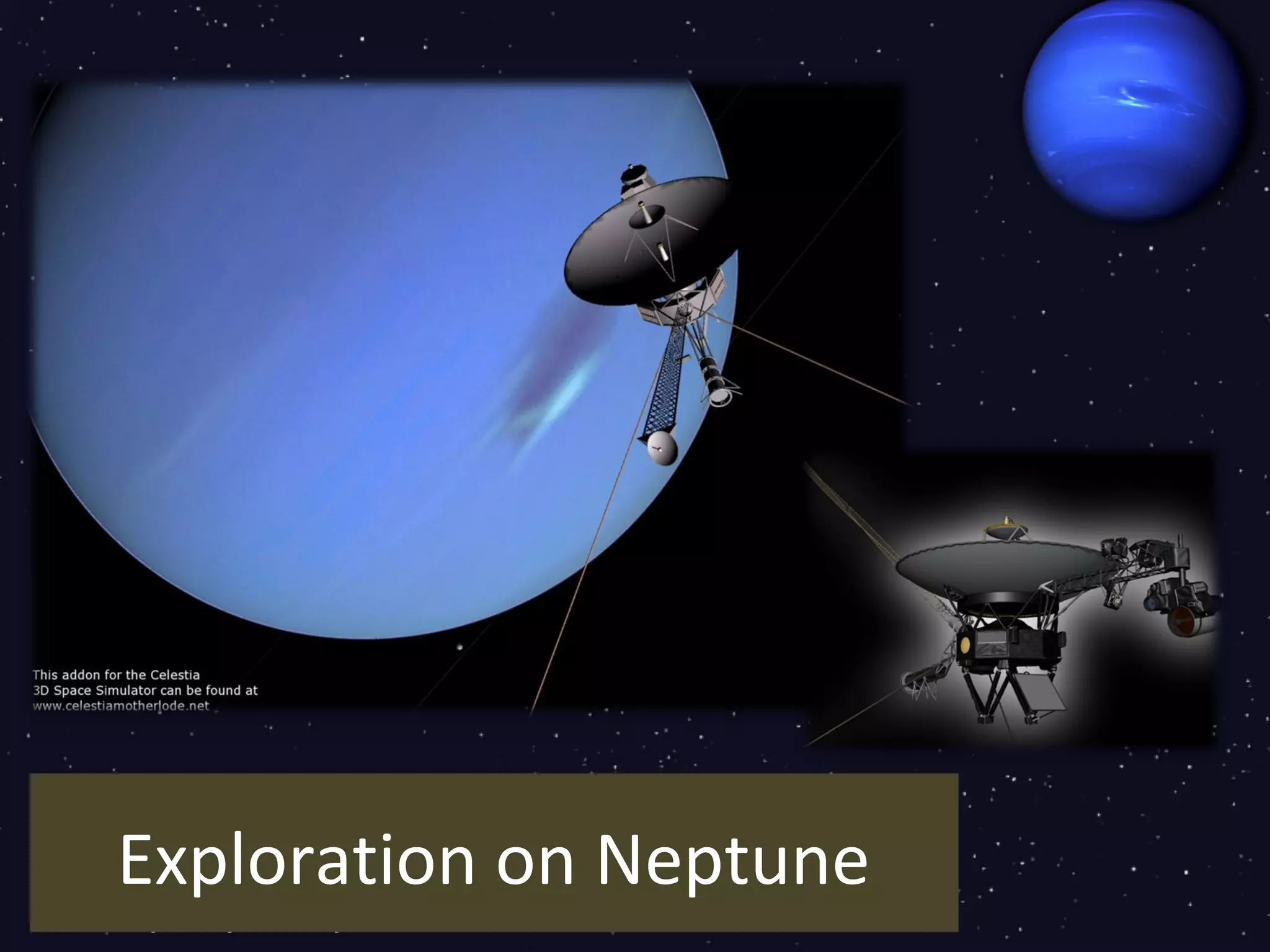 This addon for the Celestia 3D Space Simulator can be found at www.celestiamotherlode.net

Exploration on Neptune